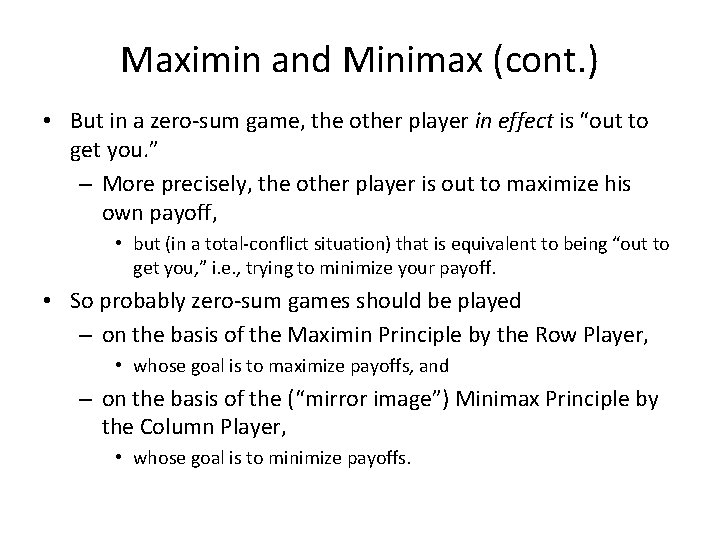 Maximin and Minimax (cont.)

• But in a zero-sum game, the other player in effect is “out to get you.”

– More precisely, the other player is out to maximize his own payoff,

• but (in a total-conflict situation) that is equivalent to being “out to get you,” i.e., trying to minimize your payoff.

• So probably zero-sum games should be played

– on the basis of the Maximin Principle by the Row Player,

• whose goal is to maximize payoffs, and

– on the basis of the (“mirror image”) Minimax Principle by the Column Player,

• whose goal is to minimize payoffs.